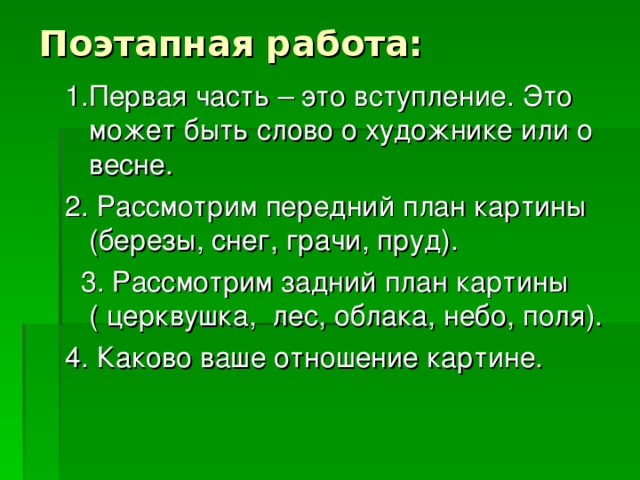 Поэтапная работа:

1.Первая часть – это вступление. Это может быть слово о художнике или о весне.

2. Рассмотрим передний план картины (березы, снег, грачи, пруд).

3. Рассмотрим задний план картины ( церквушка,  лес, облака, небо, поля).

4. Каково ваше отношение картине.